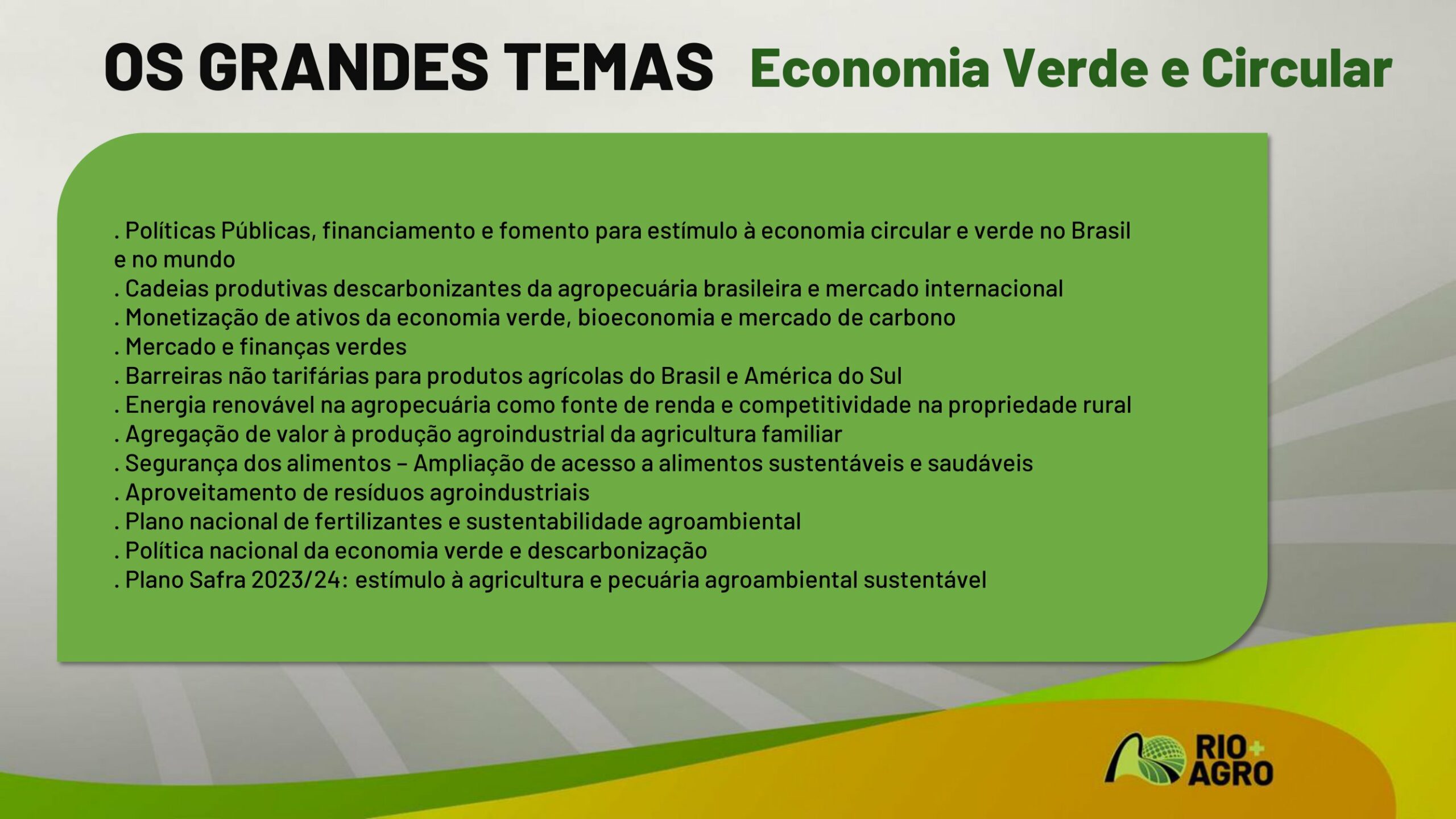 OS GRANDES TEMAS Economia Verde e Circular

. Políticas Públicas, financiamento e fomento para estímulo à economia circular e verde no Brasil e no mundo
. Cadeias produtivas descarbonizantes da agropecuária brasileira e mercado internacional
. Monetização de ativos da economia verde, bioeconomia e mercado de carbono
. Mercado e finanças verdes
. Barreiras não tarifárias para produtos agrícolas do Brasil e América do Sul
. Energia renovável na agropecuária como fonte de renda e competitividade na propriedade rural
. Agregação de valor à produção agroindustrial da agricultura familiar
. Segurança dos alimentos – Ampliação de acesso a alimentos sustentáveis e saudáveis
. Aproveitamento de resíduos agroindustriais
. Plano nacional de fertilizantes e sustentabilidade agroambiental
. Política nacional da economia verde e descarbonização
. Plano Safra 2023/24: estímulo à agricultura e pecuária agroambiental sustentável

RIO+ AGRO